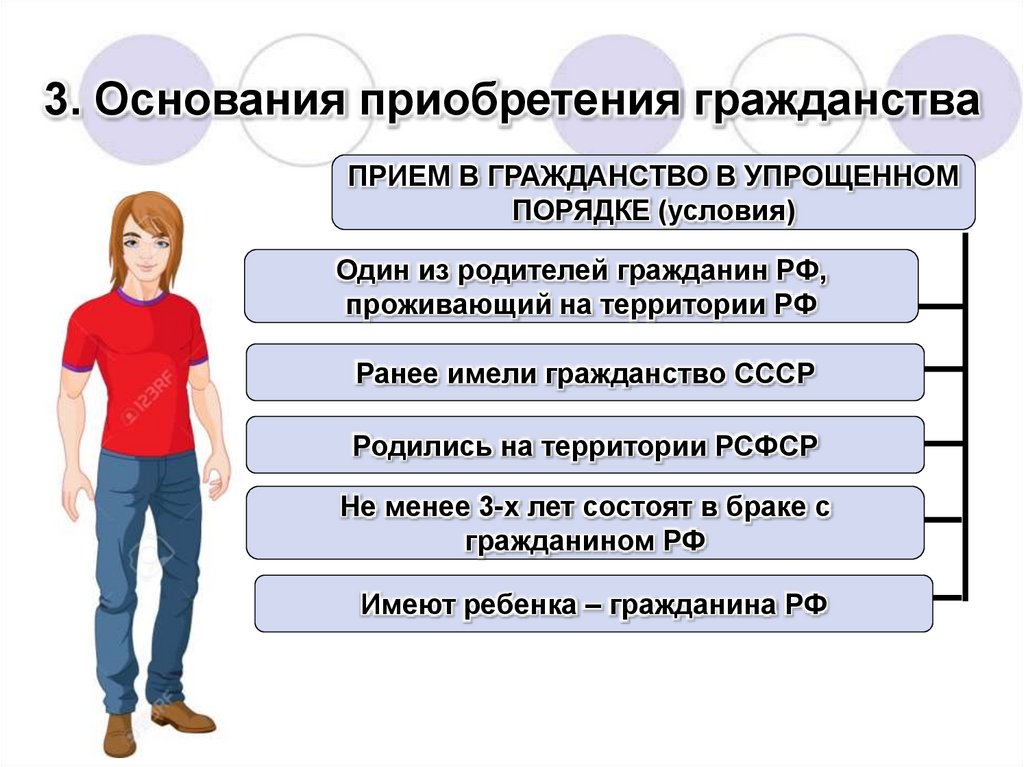 3. Основания приобретения гражданства

ПРИЕМ В ГРАЖДАНСТВО В УПРОЩЕННОМ ПОРЯДКЕ (условия)

Один из родителей гражданин РФ, проживающий на территории РФ

Ранее имели гражданство СССР

Родились на территории РСФСР

Не менее 3-х лет состоят в браке с гражданином РФ

Имеют ребенка – гражданина РФ

123RF